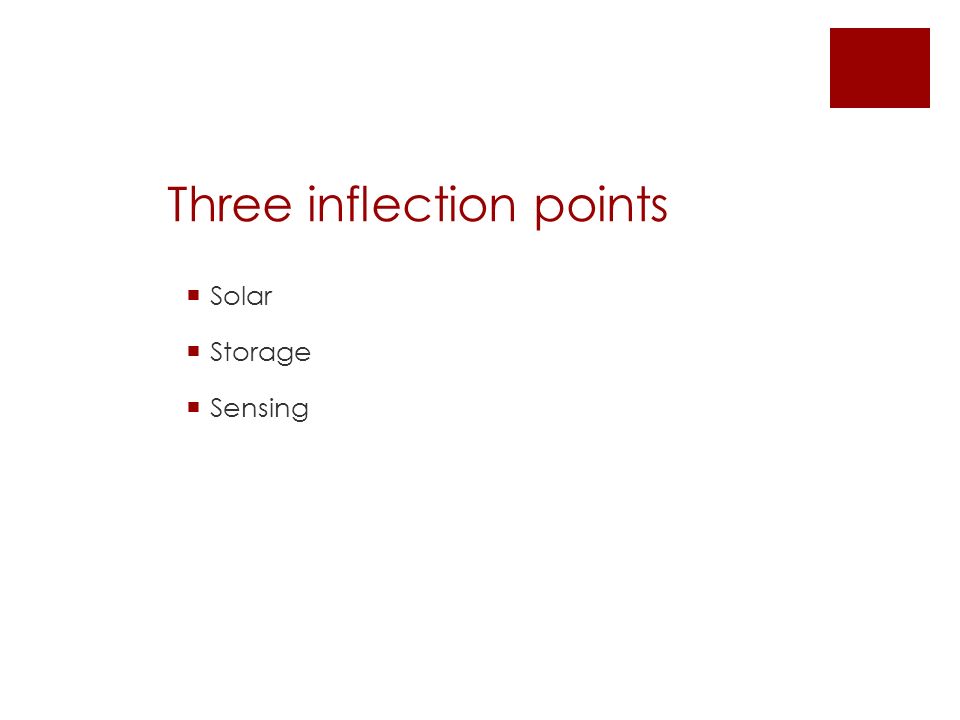 Three inflection points

- Solar
- Storage
- Sensing